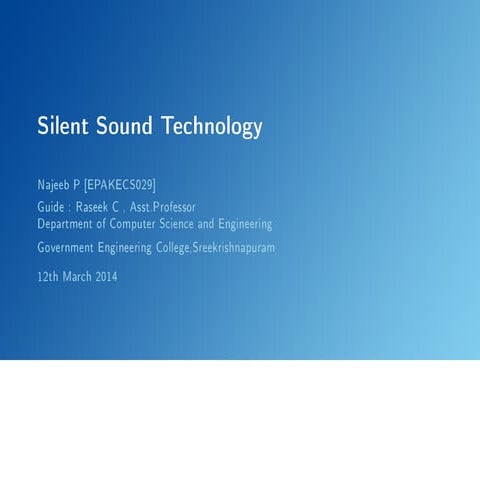 Silent Sound Technology

Najeeb P [EPAKECS029]

Guide : Raseek C , Asst.Professor
Department of Computer Science and Engineering

Government Engineering College,Sreekrishnapuram

12th March 2014